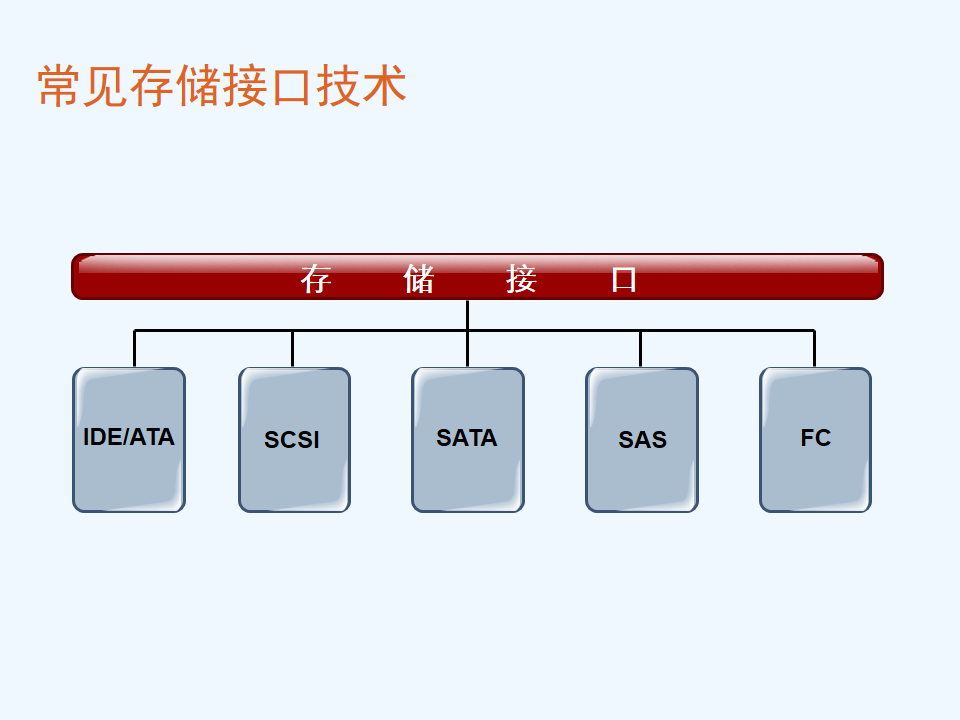 常见存储接口技术

存 储 接 口

IDE/ATA

SCSI

SATA

SAS

FC